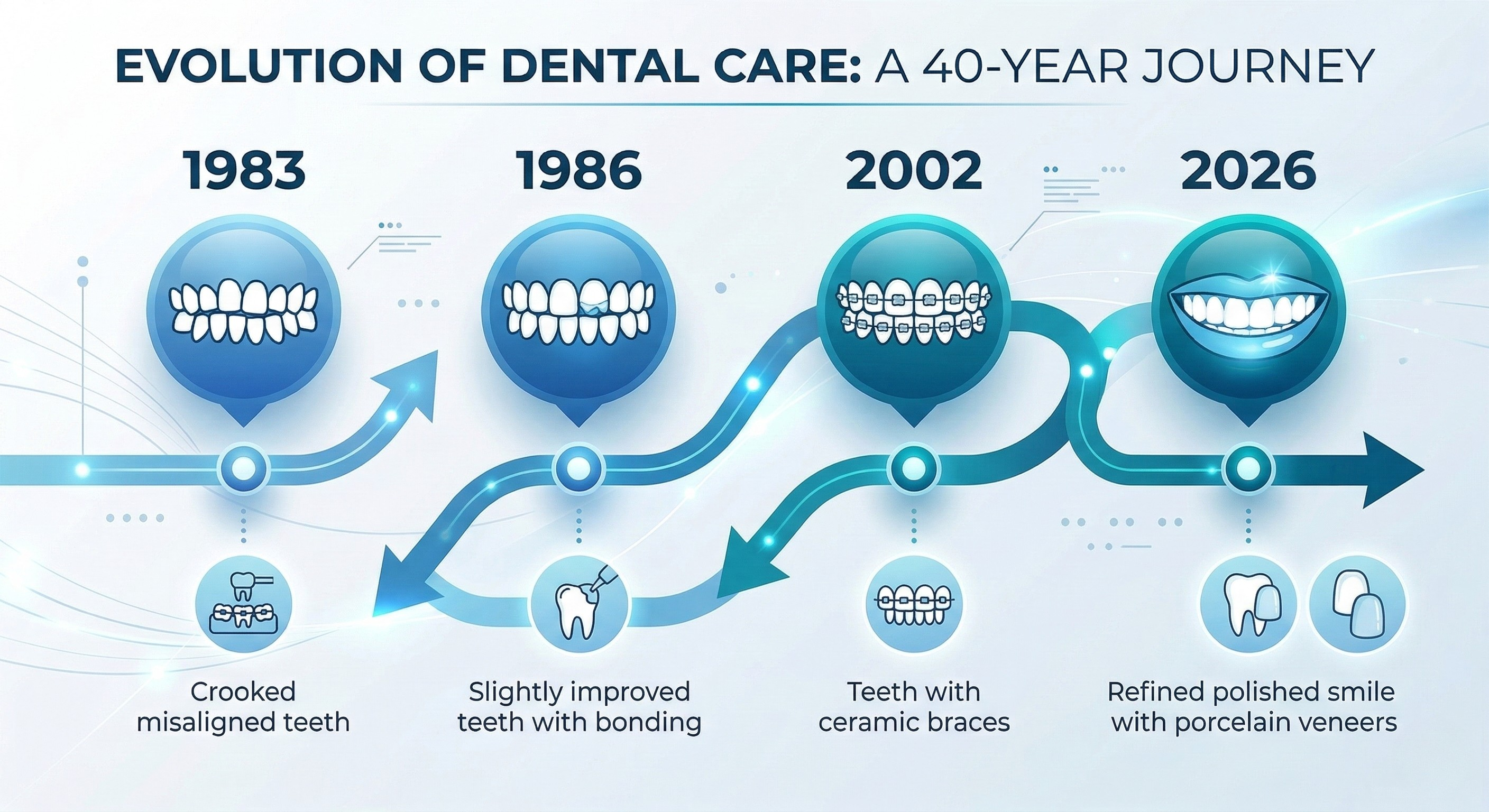 EVOLUTION OF DENTAL CARE: A 40-YEAR JOURNEY

1983

1986

2002

2026

Crooked misaligned teeth

Slightly improved teeth with bonding

Teeth with ceramic braces

Refined polished smile with porcelain veneers